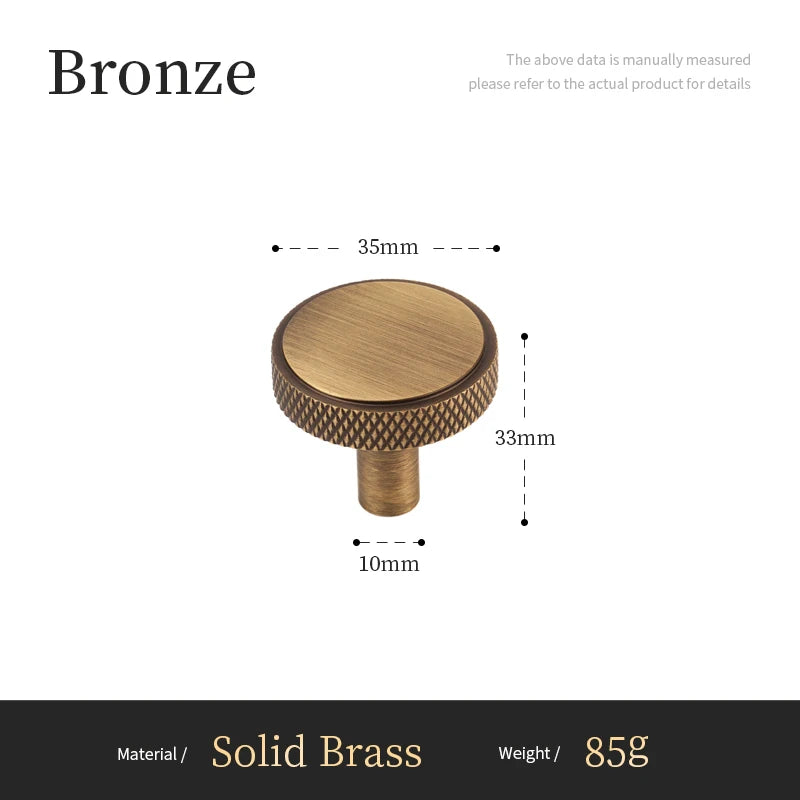 Bronze

The above data is manually measured
please refer to the actual product for details

35mm

33mm

10mm

Material / Solid Brass Weight / 85g